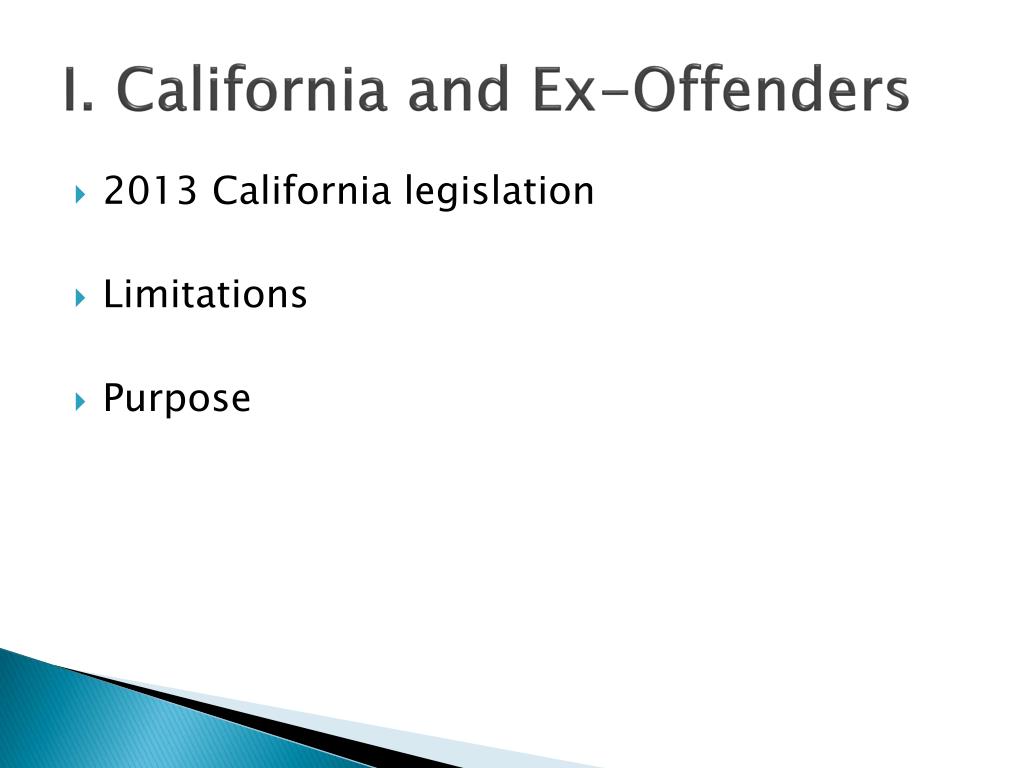 I. California and Ex-Offenders

2013 California legislation

Limitations

Purpose